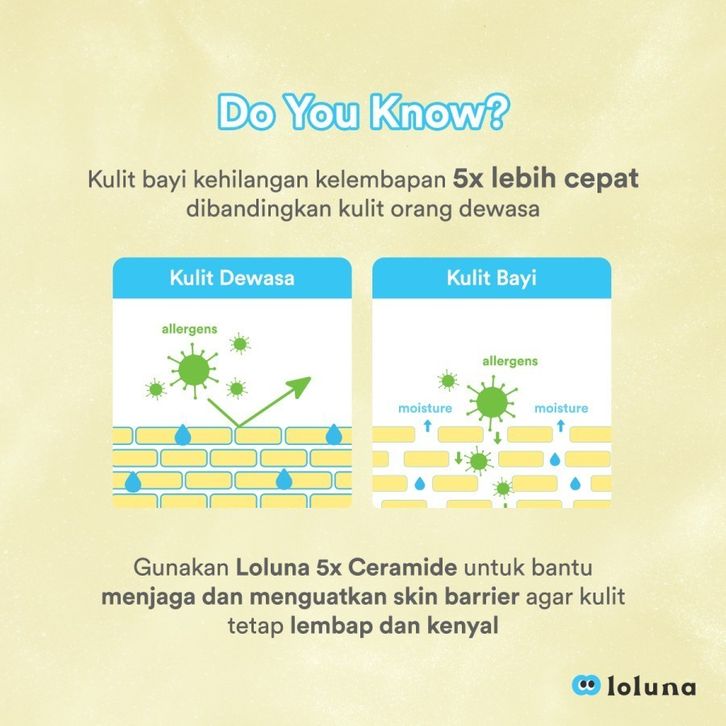 Do You Know?

Kulit bayi kehilangan kelembapan 5x lebih cepat dibandingkan kulit orang dewasa

Kulit Dewasa

allergens

Kulit Bayi

allergens

moisture

moisture

Gunakan Loluna 5x Ceramide untuk bantu menjaga dan menguatkan skin barrier agar kulit tetap lembap dan kenyal

loluna